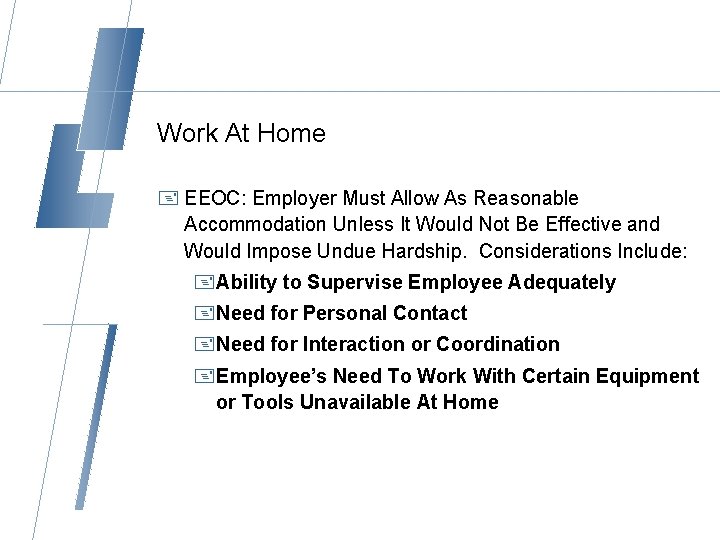 Work At Home

EEOC: Employer Must Allow As Reasonable Accommodation Unless It Would Not Be Effective and Would Impose Undue Hardship. Considerations Include:

Ability to Supervise Employee Adequately

Need for Personal Contact

Need for Interaction or Coordination

Employee's Need To Work With Certain Equipment or Tools Unavailable At Home